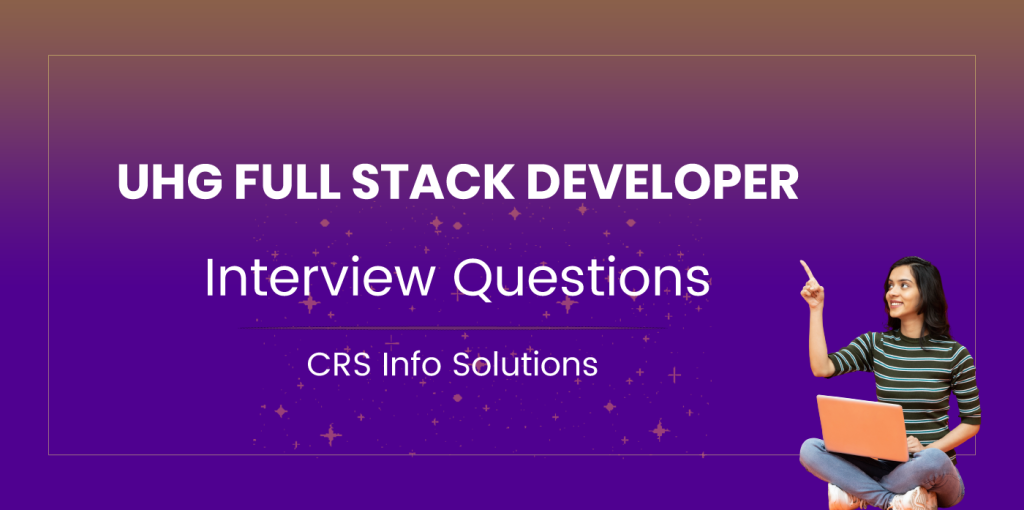 UHG FULL STACK DEVELOPER

Interview Questions

CRS Info Solutions